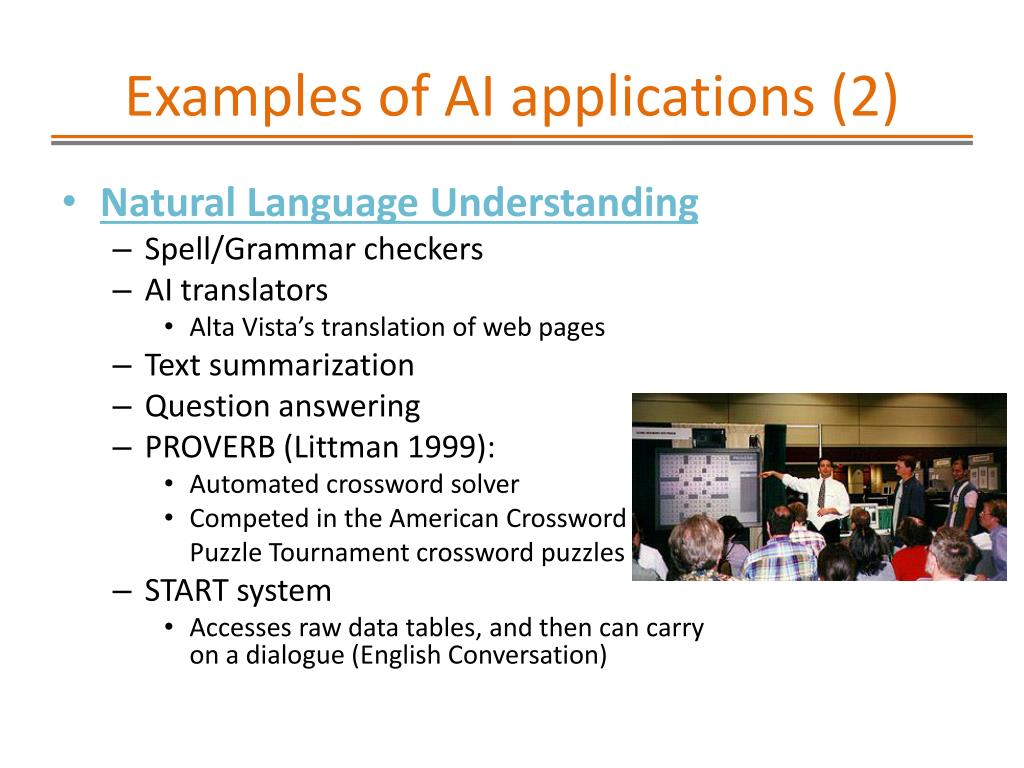 Examples of AI applications (2)

• Natural Language Understanding
– Spell/Grammar checkers
– AI translators
• Alta Vista's translation of web pages
– Text summarization
– Question answering
– PROVERB (Littman 1999):
• Automated crossword solver
• Competed in the American Crossword Puzzle Tournament crossword puzzles
– START system
• Accesses raw data tables, and then can carry on a dialogue (English Conversation)